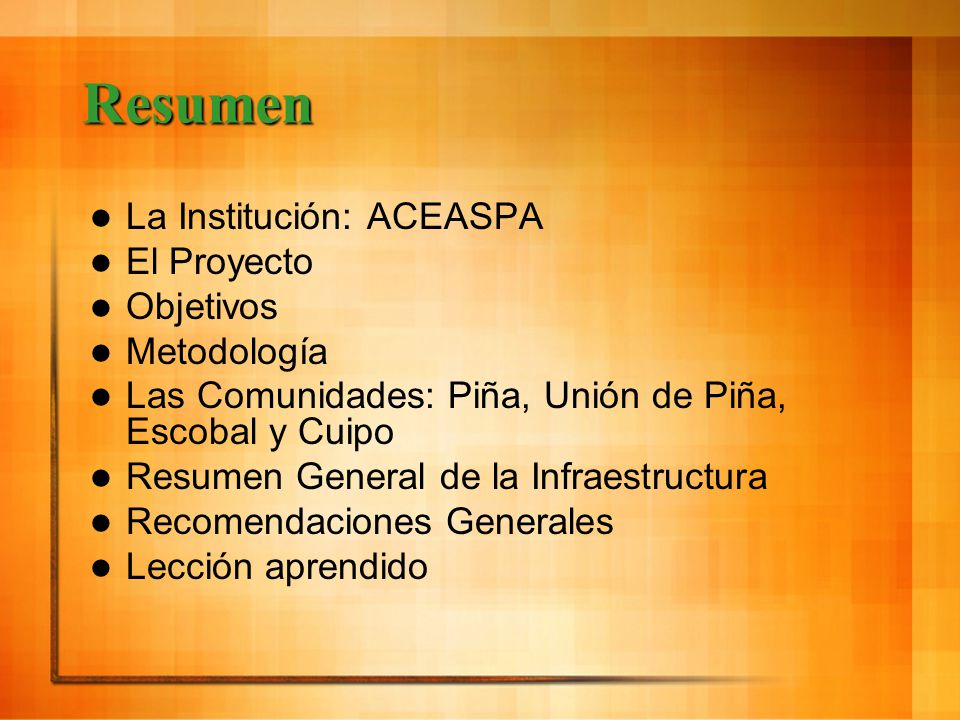 Resumen

- La Institución: ACEASPA
- El Proyecto
- Objetivos
- Metodología
- Las Comunidades: Piña, Unión de Piña, Escobal y Cuipo
- Resumen General de la Infraestructura
- Recomendaciones Generales
- Lección aprendido